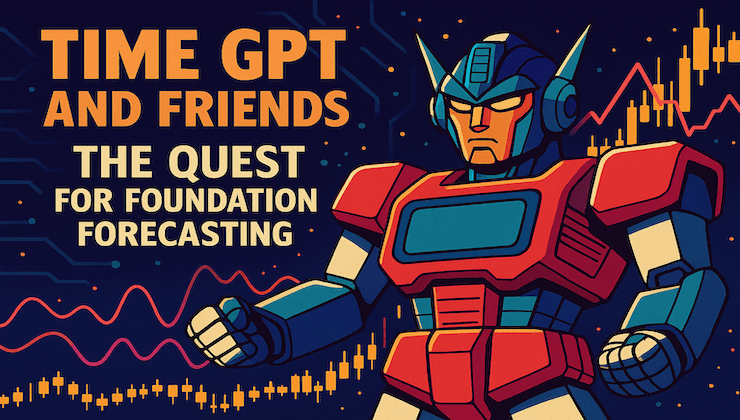 TIME GPT AND FRIENDS

THE QUEST FOR FOUNDATION FORECASTING